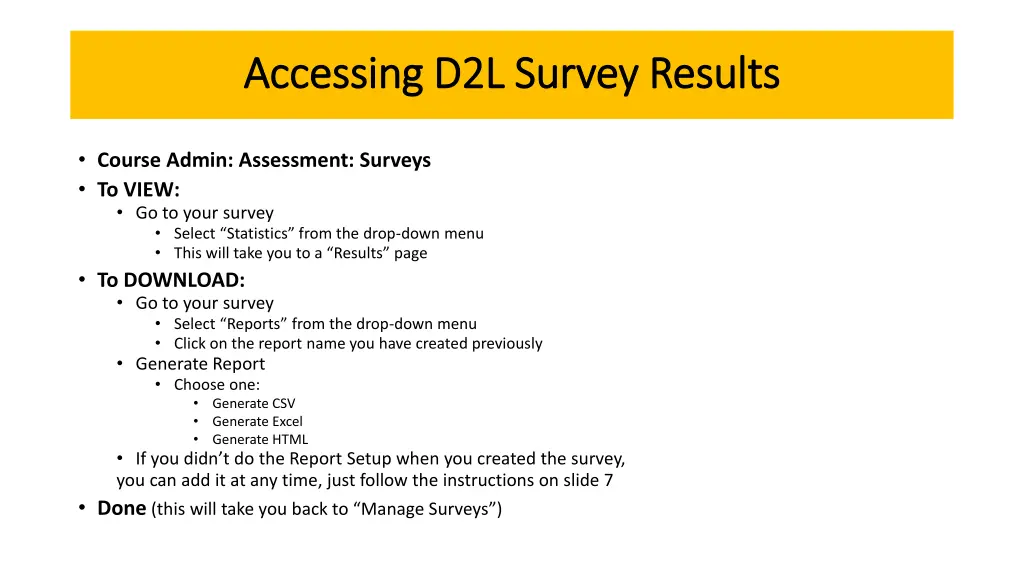 Accessing D2L Survey Results

• Course Admin: Assessment: Surveys
• To VIEW:
  • Go to your survey
    • Select “Statistics” from the drop-down menu
    • This will take you to a “Results” page
• To DOWNLOAD:
  • Go to your survey
    • Select “Reports” from the drop-down menu
    • Click on the report name you have created previously
  • Generate Report
    • Choose one:
      • Generate CSV
      • Generate Excel
      • Generate HTML
  • If you didn’t do the Report Setup when you created the survey, you can add it at any time, just follow the instructions on slide 7
• Done (this will take you back to “Manage Surveys”)